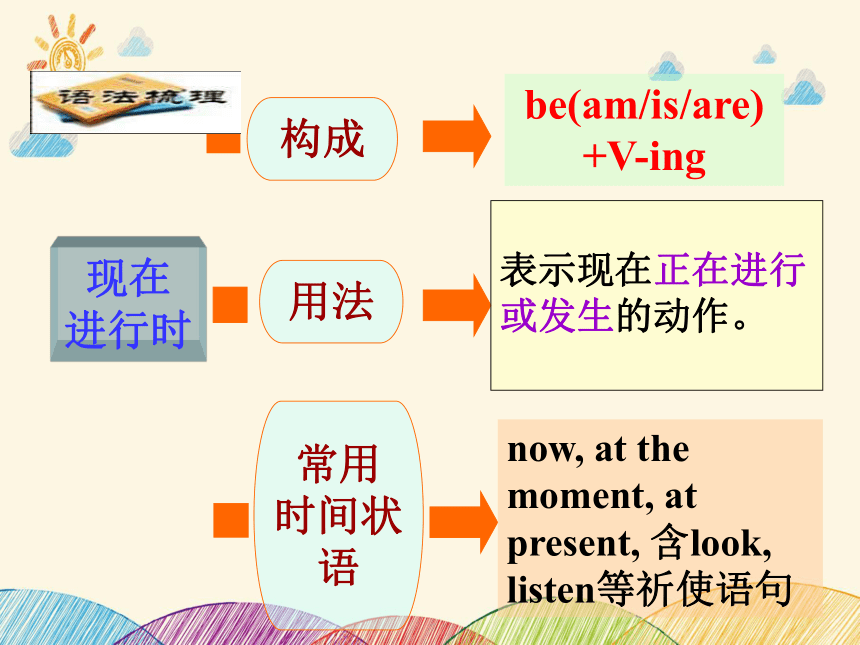 语法梳理

构成

be(am/is/are) +V-ing

现在进行时

用法

表示现在正在进行或发生的动作。

常用时间状语

now, at the moment, at present, 含look, listen等祈使语句